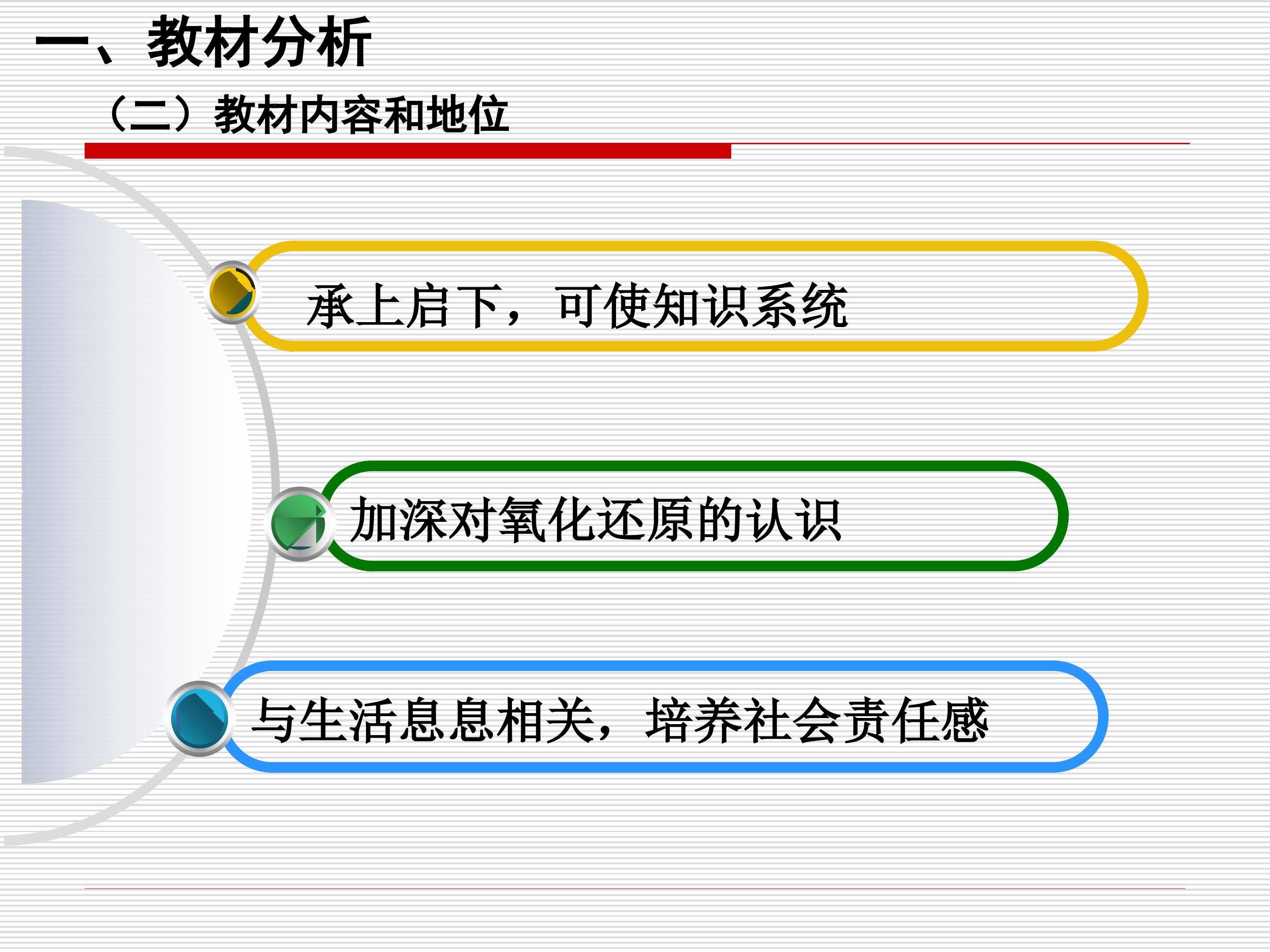 一、教材分析

（二）教材内容和地位

承上启下，可使知识系统

加深对氧化还原的认识

与生活息息相关，培养社会责任感